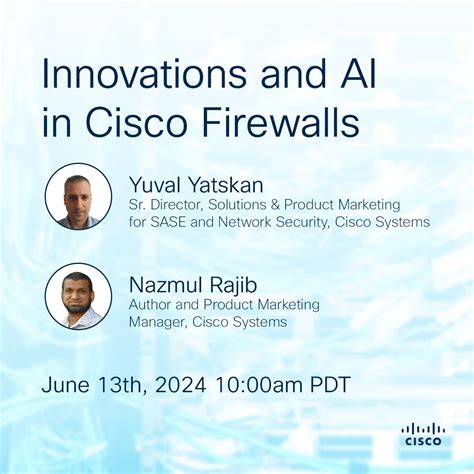 Innovations and AI in Cisco Firewalls

Yuval Yatskan
Sr. Director, Solutions & Product Marketing for SASE and Network Security, Cisco Systems

Nazmul Rajib
Author and Product Marketing Manager, Cisco Systems

June 13th, 2024 10:00am PDT

CISCO